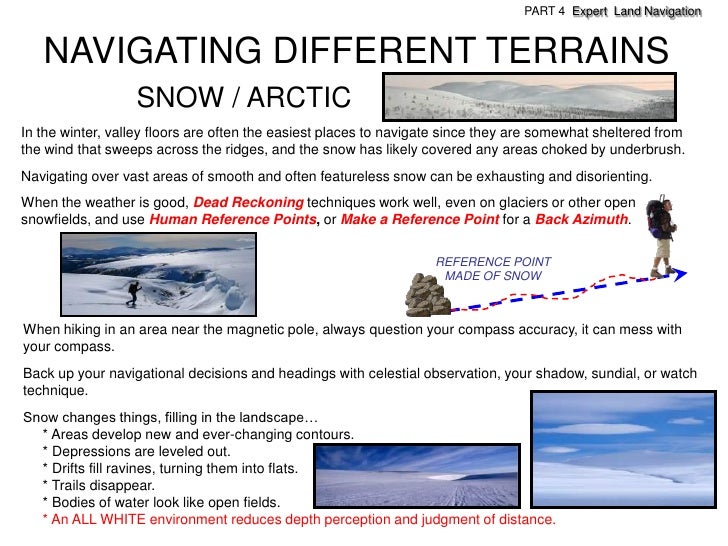 PART 4 Expert Land Navigation

NAVIGATING DIFFERENT TERRAINS

SNOW / ARCTIC

In the winter, valley floors are often the easiest places to navigate since they are somewhat sheltered from the wind that sweeps across the ridges, and the snow has likely covered any areas choked by underbrush.

Navigating over vast areas of smooth and often featureless snow can be exhausting and disorienting.

When the weather is good, Dead Reckoning techniques work well, even on glaciers or other open snowfields, and use Human Reference Points, or Make a Reference Point for a Back Azimuth.

REFERENCE POINT MADE OF SNOW

When hiking in an area near the magnetic pole, always question your compass accuracy, it can mess with your compass.

Back up your navigational decisions and headings with celestial observation, your shadow, sundial, or watch technique.

Snow changes things, filling in the landscape…
* Areas develop new and ever-changing contours.
* Depressions are leveled out.
* Drifts fill ravines, turning them into flats.
* Trails disappear.
* Bodies of water look like open fields.
* An ALL WHITE environment reduces depth perception and judgment of distance.